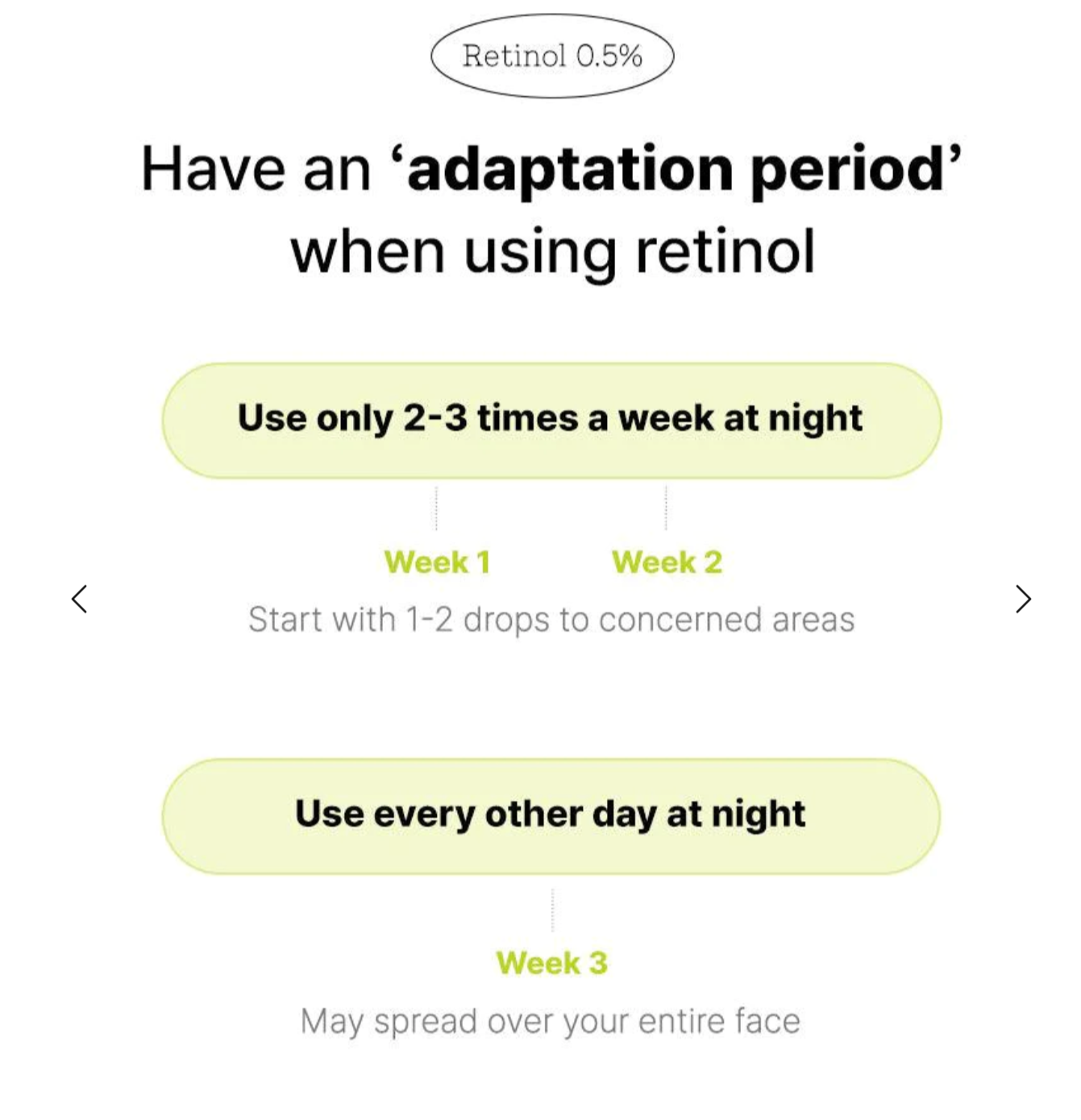 Retinol 0.5%

Have an ‘adaptation period’ when using retinol

Use only 2-3 times a week at night

Week 1 Week 2

Start with 1-2 drops to concerned areas

Use every other day at night

Week 3

May spread over your entire face